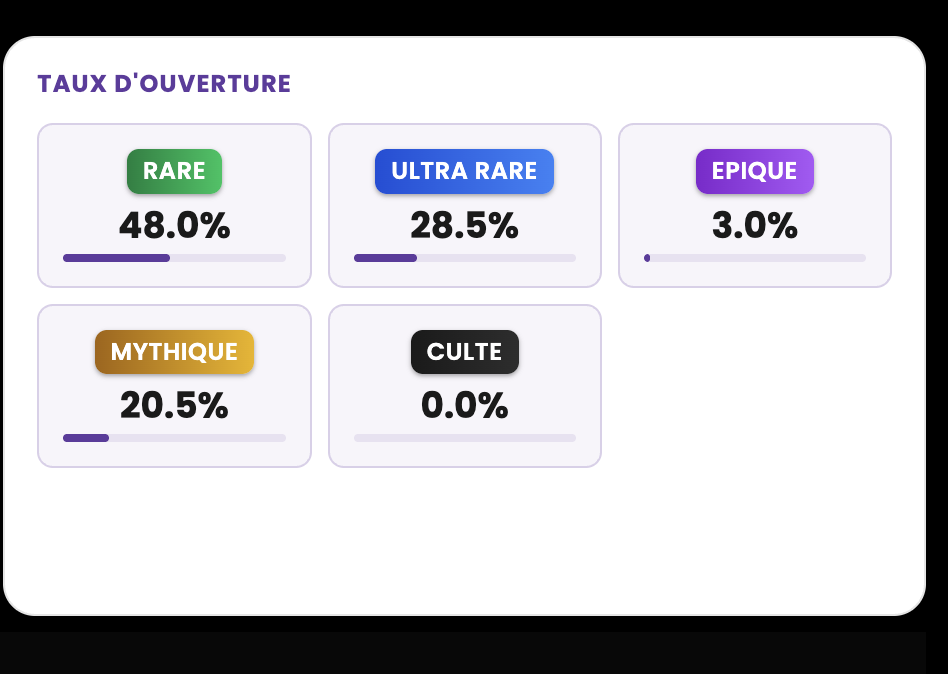 TAUX D'OUVERTURE

RARE
48.0%

ULTRA RARE
28.5%

EPIQUE
3.0%

MYTHIQUE
20.5%

CULTE
0.0%